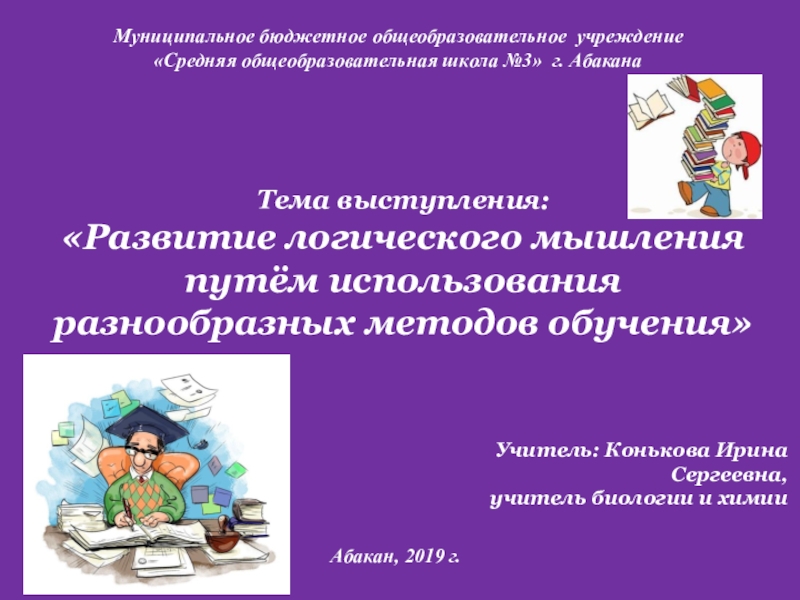 Муниципальное бюджетное общеобразовательное учреждение
«Средняя общеобразовательная школа №3» г. Абакана

Тема выступления:
«Развитие логического мышления путём использования разнообразных методов обучения»

Учитель: Конькова Ирина Сергеевна,
учитель биологии и химии

Абакан, 2019 г.